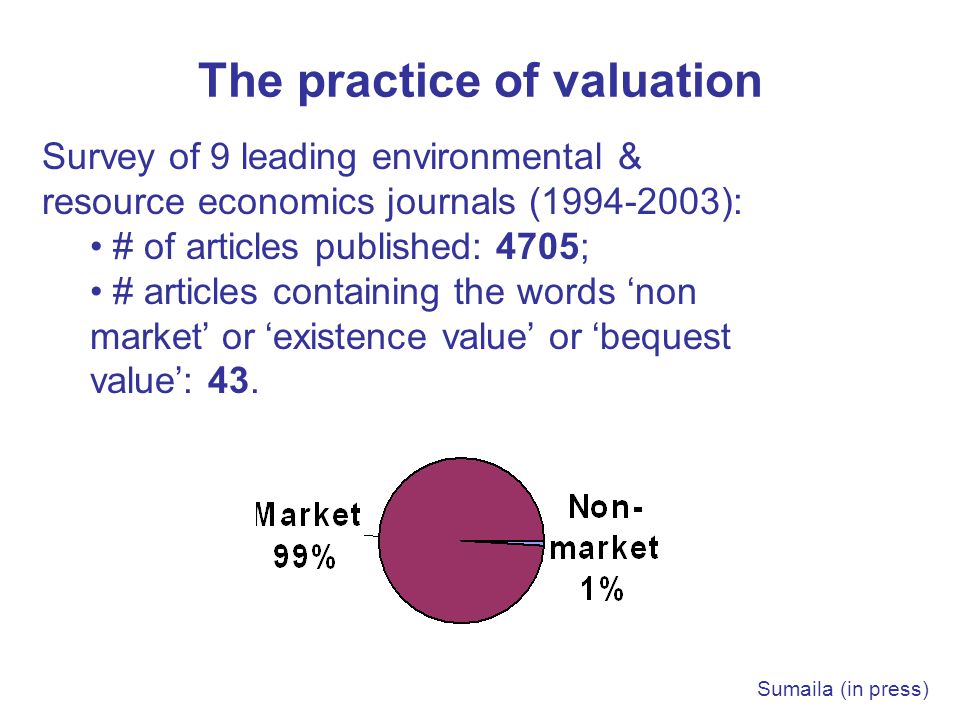 The practice of valuation

Survey of 9 leading environmental & resource economics journals (1994-2003):

• # of articles published: 4705;

• # articles containing the words ‘non market’ or ‘existence value’ or ‘bequest value’: 43.

Market 99%

Non-market 1%

Sumaila (in press)